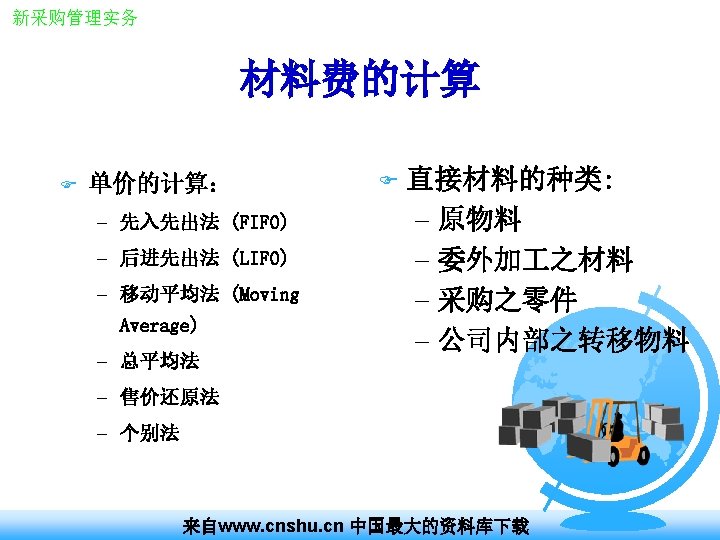 新采购管理实务

材料费的计算

单价的计算：
– 先入先出法（FIFO）
– 后进先出法（LIFO）
– 移动平均法（Moving Average）
– 总平均法
– 售价还原法
– 个别法

直接材料的种类：
– 原物料
– 委外加工之材料
– 采购之零件
– 公司内部之转移物料

来自www.cnshu.cn 中国最大的资料库下载